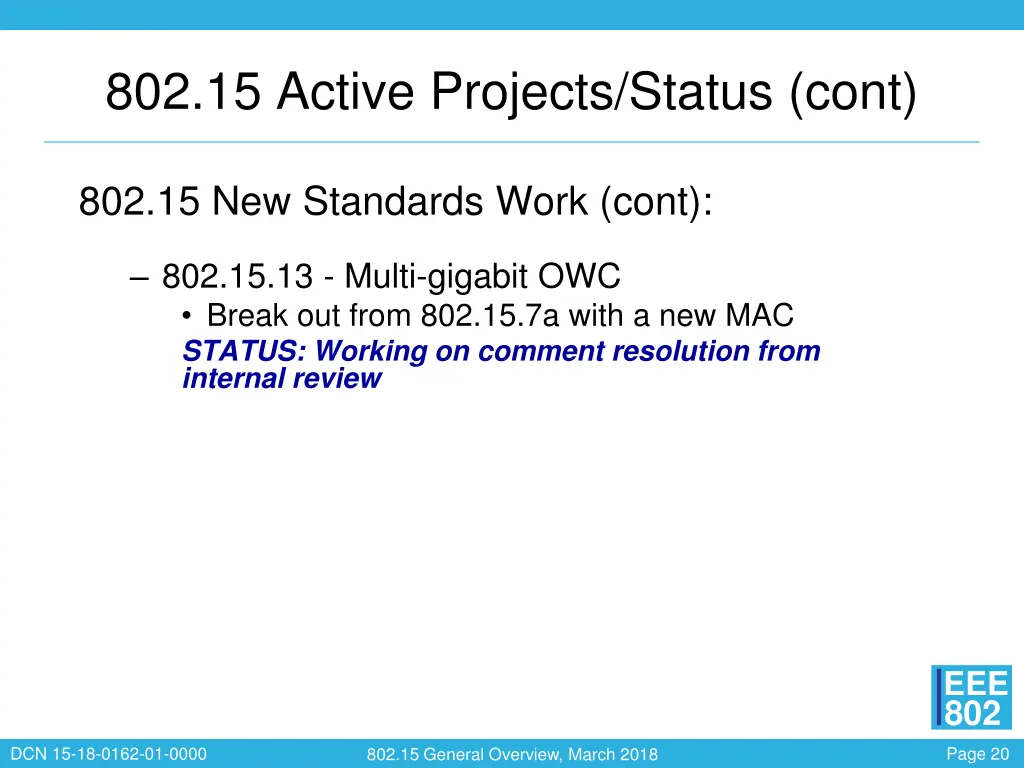 802.15 Active Projects/Status (cont)

802.15 New Standards Work (cont):

– 802.15.13 - Multi-gigabit OWC
• Break out from 802.15.7a with a new MAC
STATUS: Working on comment resolution from internal review

IEEE 802

DCN 15-18-0162-01-0000

802.15 General Overview, March 2018

Page 20